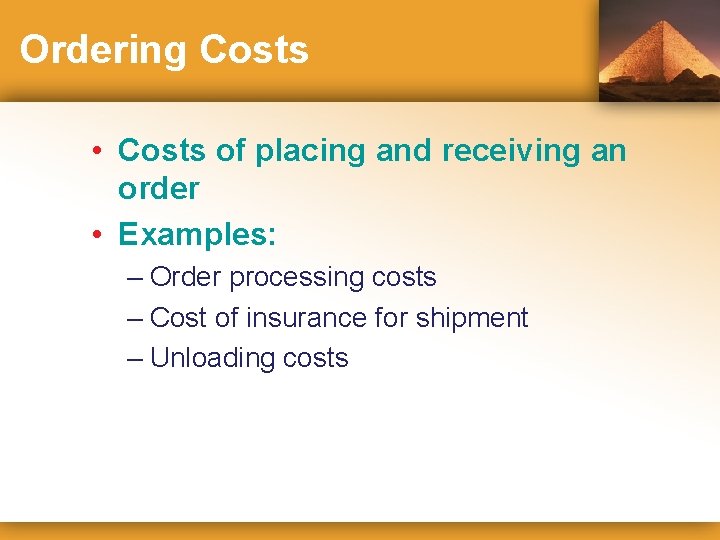 Ordering Costs

• Costs of placing and receiving an order
• Examples:
– Order processing costs
– Cost of insurance for shipment
– Unloading costs